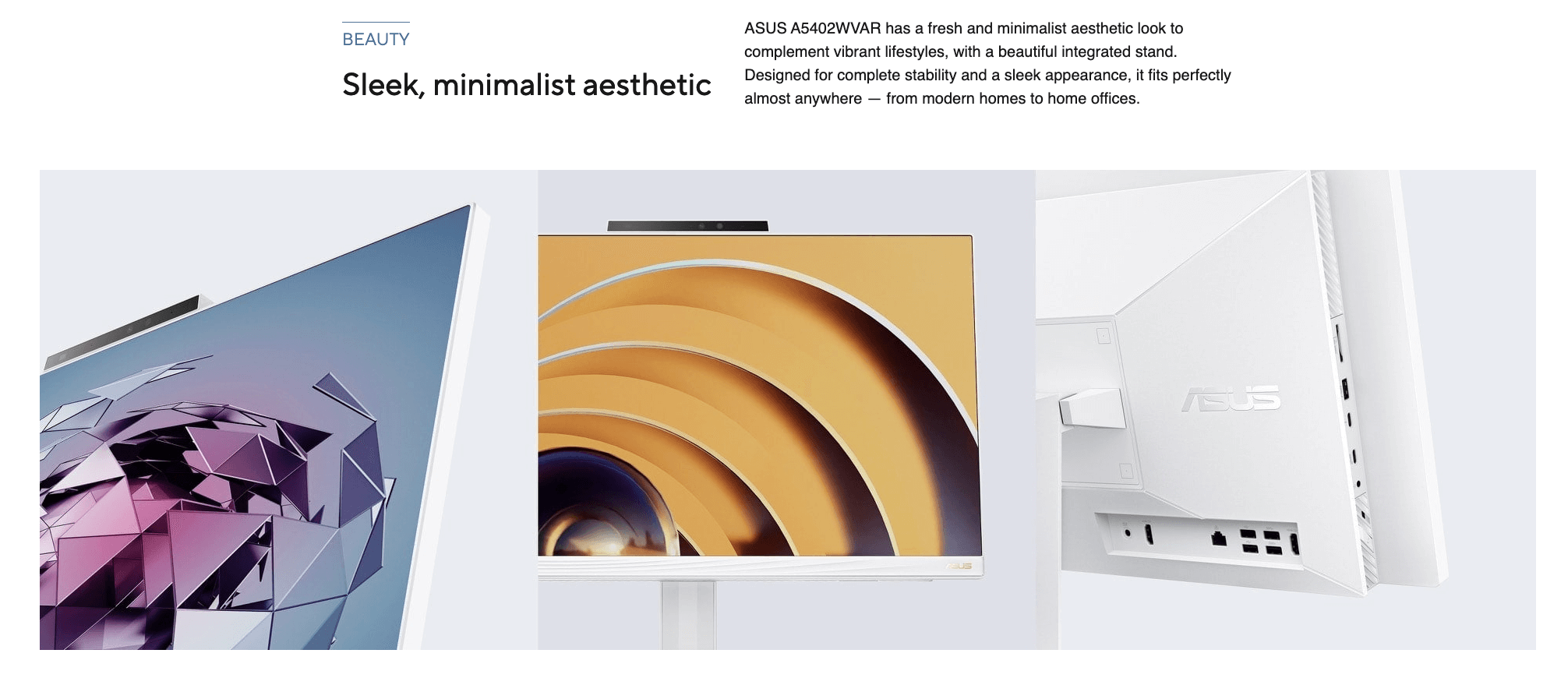 BEAUTY

Sleek, minimalist aesthetic

ASUS A5402WVAR has a fresh and minimalist aesthetic look to complement vibrant lifestyles, with a beautiful integrated stand. Designed for complete stability and a sleek appearance, it fits perfectly almost anywhere — from modern homes to home offices.

ASUS

ASUS